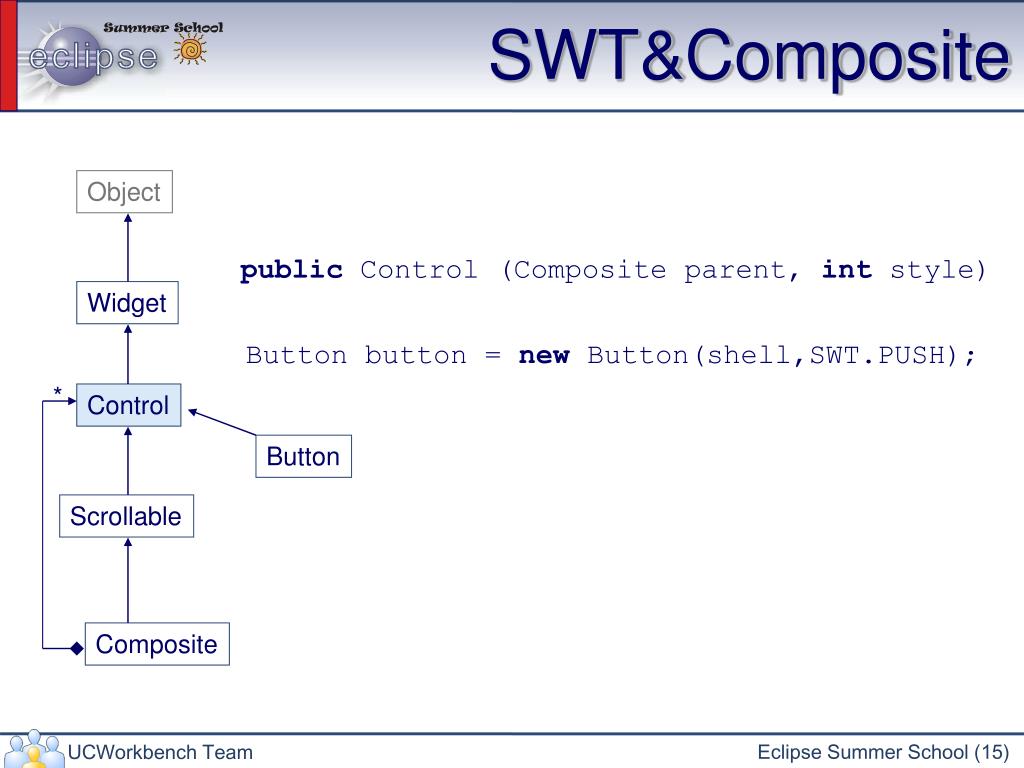 Summer School
eclipse

SWT&Composite

Object

Widget

*

Control

Button

Scrollable

Composite

public Control (Composite parent, int style)

Button button = new Button(shell,SWT.PUSH);

UCWorkbench Team

Eclipse Summer School (15)